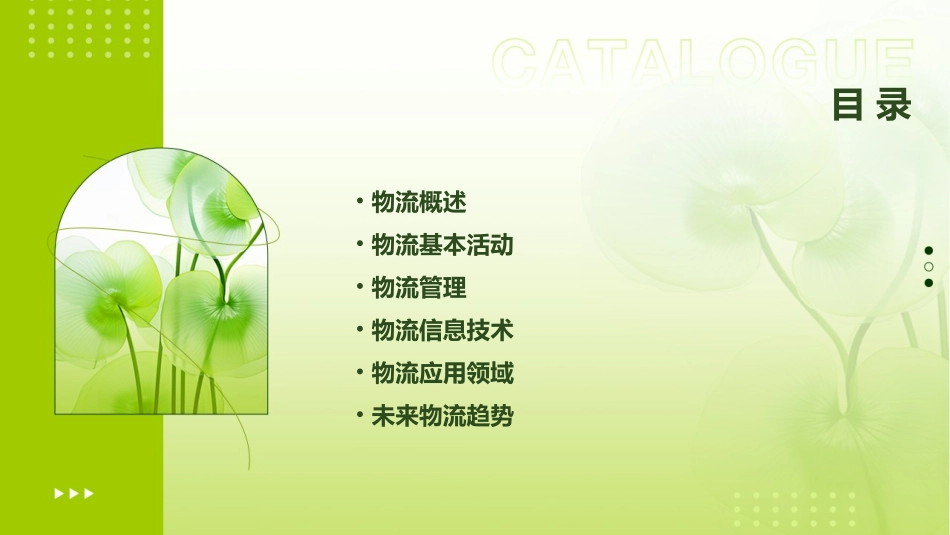 CATALOGUE

目录

• 物流概述
• 物流基本活动
• 物流管理
• 物流信息技术
• 物流应用领域
• 未来物流趋势